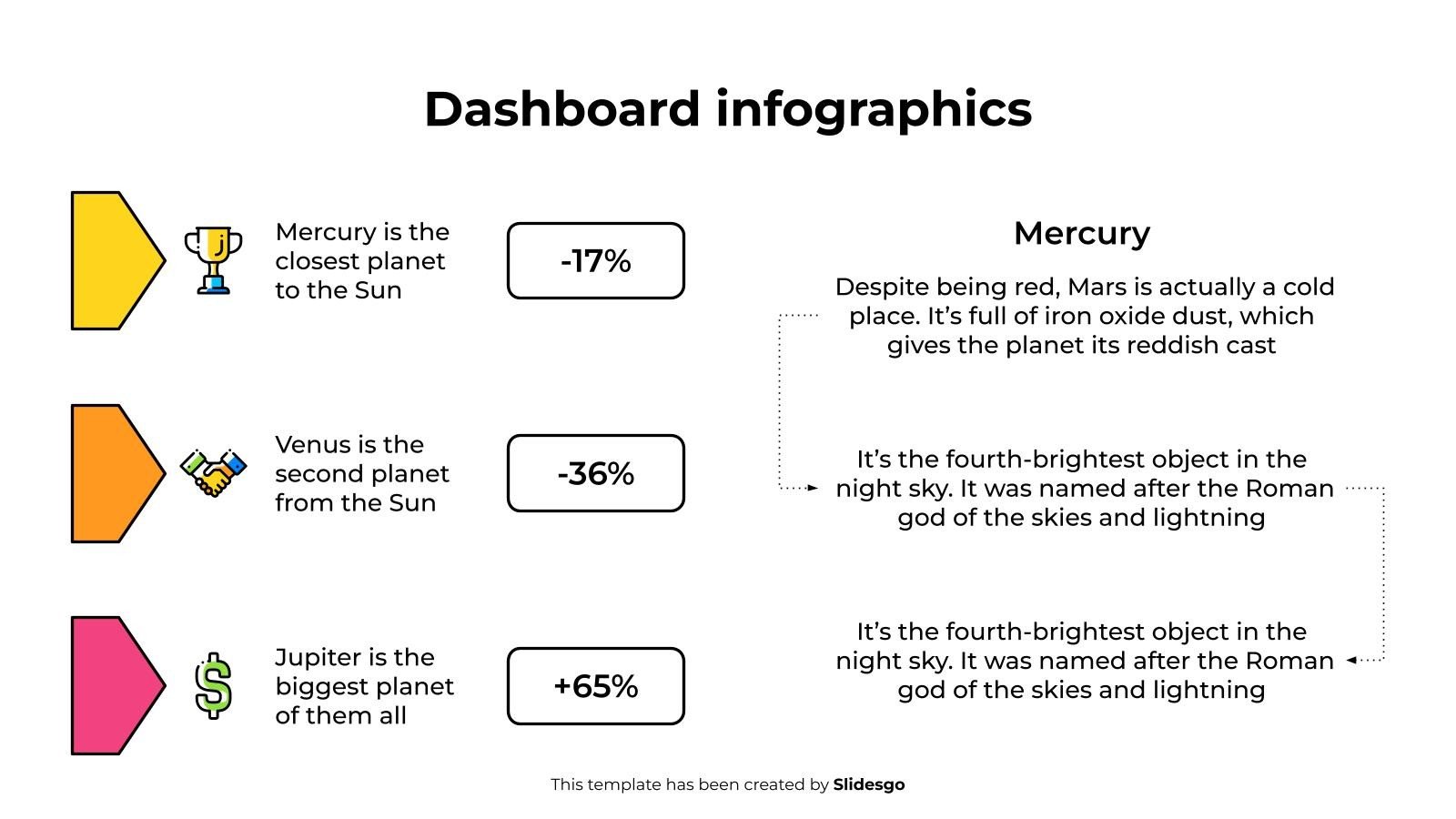 Dashboard infographics

Mercury is the closest planet to the Sun

-17%

Venus is the second planet from the Sun

-36%

Jupiter is the biggest planet of them all

+65%

Mercury

Despite being red, Mars is actually a cold place. It's full of iron oxide dust, which gives the planet its reddish cast

It's the fourth-brightest object in the night sky. It was named after the Roman god of the skies and lightning

It's the fourth-brightest object in the night sky. It was named after the Roman god of the skies and lightning

This template has been created by Slidesgo